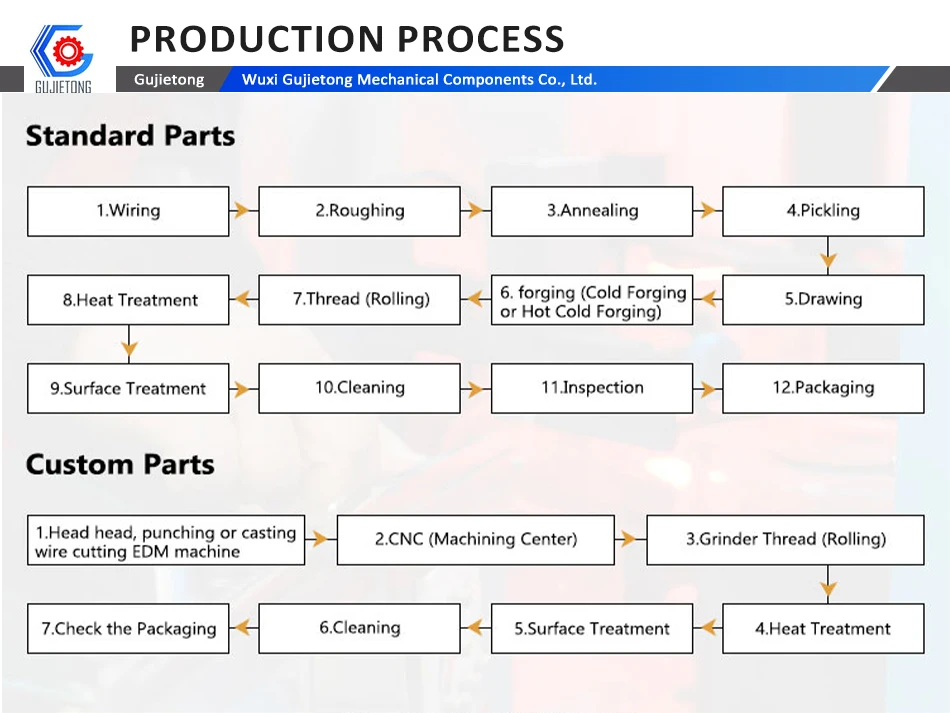 GUJIETONG

PRODUCTION PROCESS

Gujietong Wuxi Gujietong Mechanical Components Co., Ltd.

Standard Parts

1.Wiring

2.Roughing

3.Annealing

4.Pickling

5.Drawing

6. forging (Cold Forging or Hot Cold Forging)

7.Thread (Rolling)

8.Heat Treatment

9.Surface Treatment

10.Cleaning

11.Inspection

12.Packaging

Custom Parts

1.Head head, punching or casting wire cutting EDM machine

2.CNC (Machining Center)

3.Grinder Thread (Rolling)

4.Heat Treatment

5.Surface Treatment

6.Cleaning

7.Check the Packaging